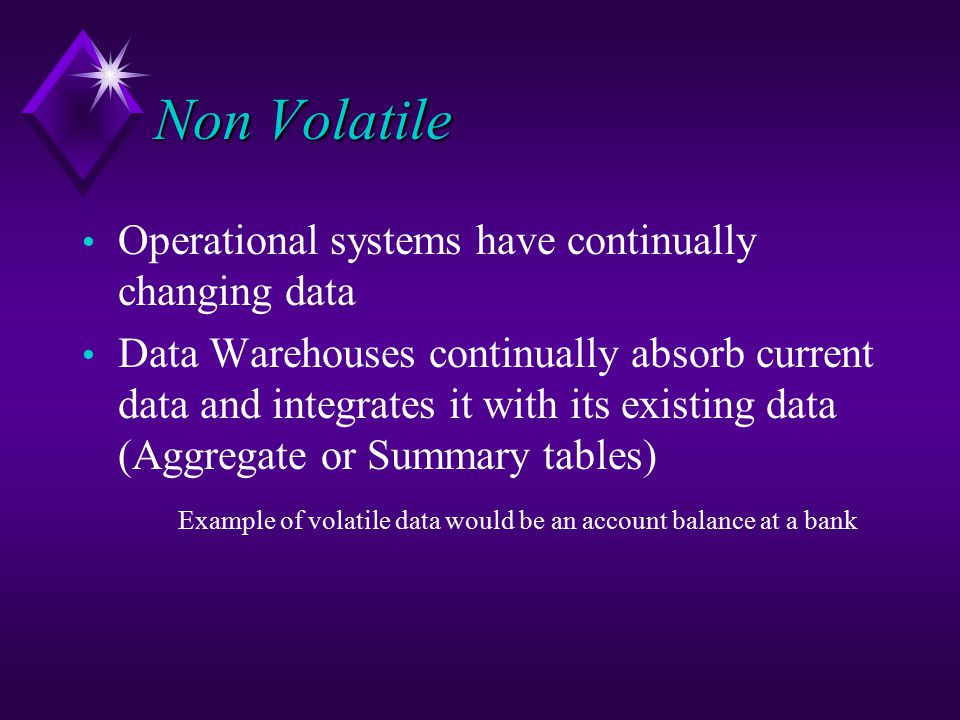 Non Volatile

• Operational systems have continually changing data

• Data Warehouses continually absorb current data and integrates it with its existing data (Aggregate or Summary tables)

Example of volatile data would be an account balance at a bank